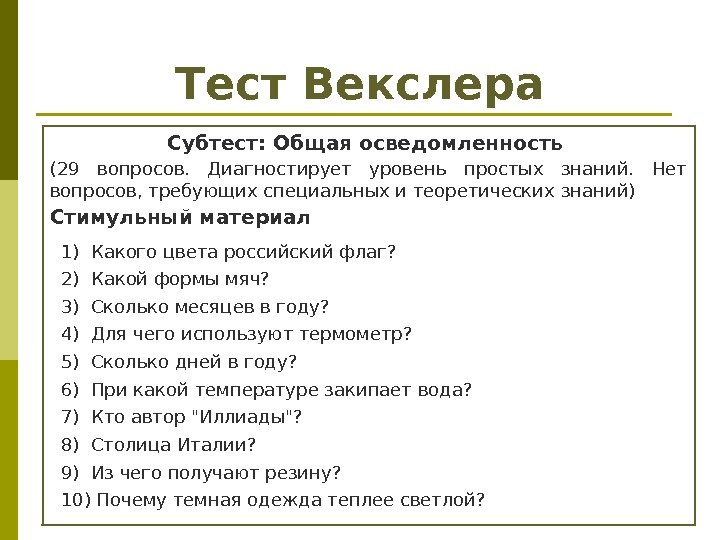 Тест Векслера

Субтест: Общая осведомленность

(29 вопросов. Диагностирует уровень простых знаний. Нет вопросов, требующих специальных и теоретических знаний)

Стимульный материал

1) Какого цвета российский флаг?
2) Какой формы мяч?
3) Сколько месяцев в году?
4) Для чего используют термометр?
5) Сколько дней в году?
6) При какой температуре закипает вода?
7) Кто автор "Иллиады"?
8) Столица Италии?
9) Из чего получают резину?
10) Почему темная одежда теплее светлой?